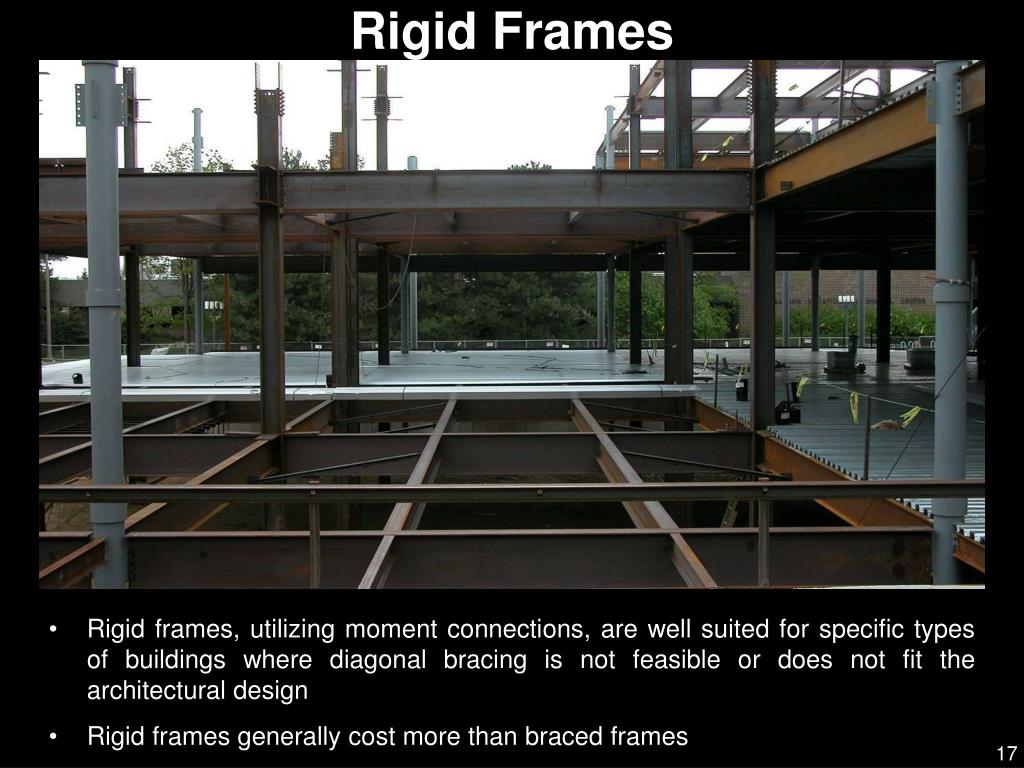 Rigid Frames

• Rigid frames, utilizing moment connections, are well suited for specific types of buildings where diagonal bracing is not feasible or does not fit the architectural design

• Rigid frames generally cost more than braced frames

17